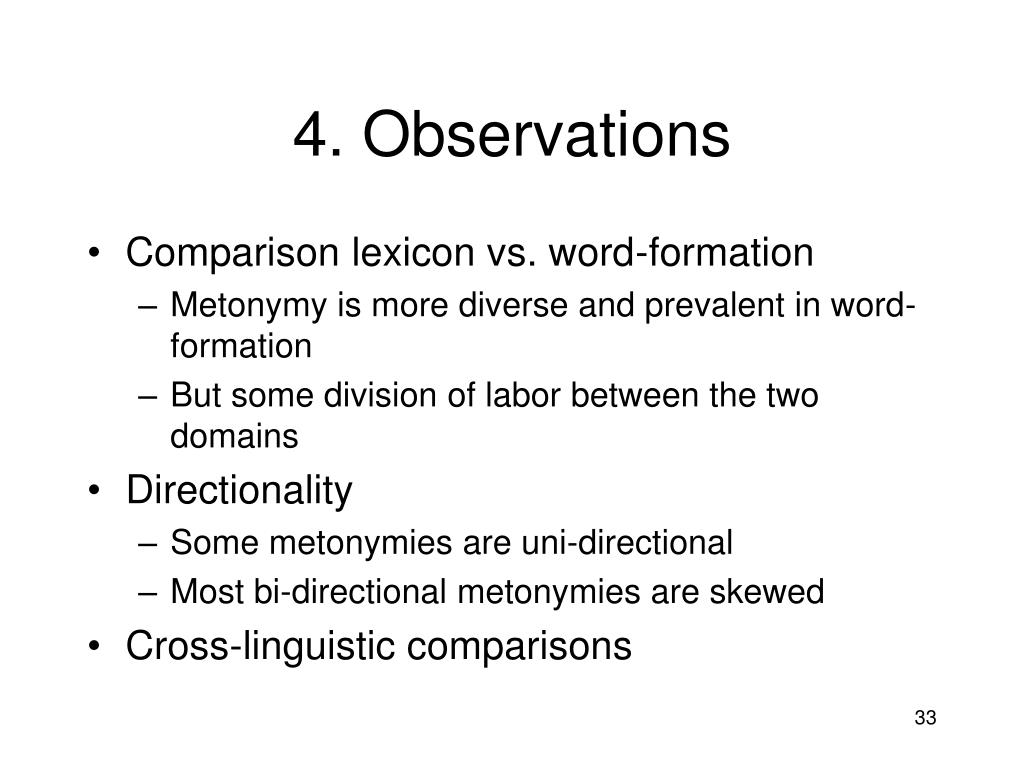 4. Observations

• Comparison lexicon vs. word-formation
– Metonymy is more diverse and prevalent in word-formation
– But some division of labor between the two domains
• Directionality
– Some metonymies are uni-directional
– Most bi-directional metonymies are skewed
• Cross-linguistic comparisons

33